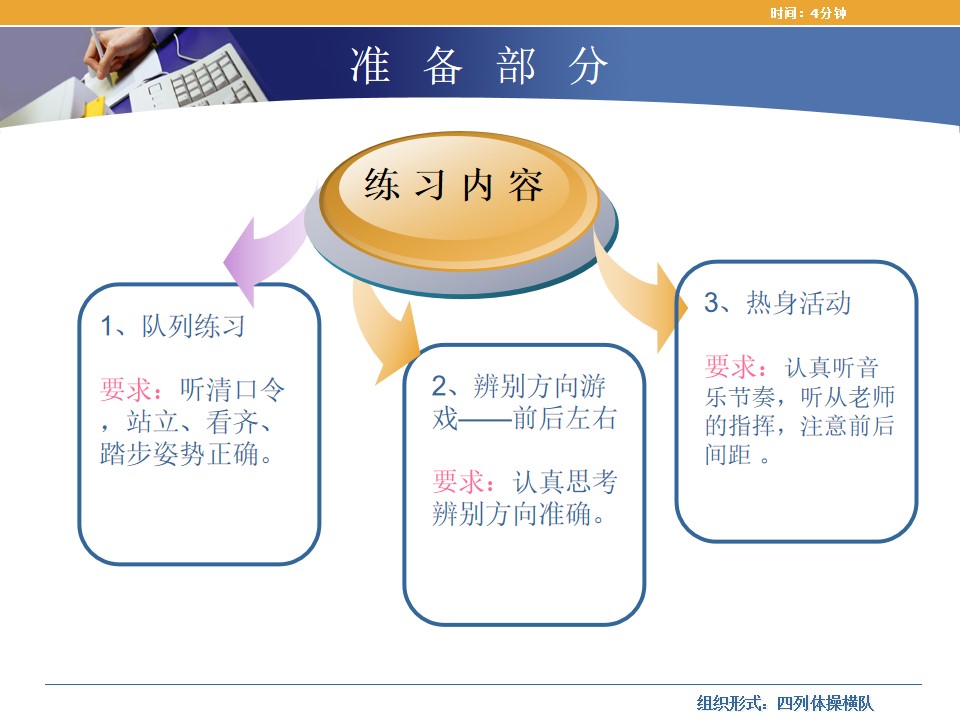 时间：4分钟

准 备 部 分

练 习 内 容

1、队列练习

要求：听清口令，站立、看齐、踏步姿势正确。

2、辨别方向游戏——前后左右

要求：认真思考辨别方向准确。

3、热身活动

要求：认真听音乐节奏，听从老师的指挥，注意前后间距 。

组织形式：四列体操横队